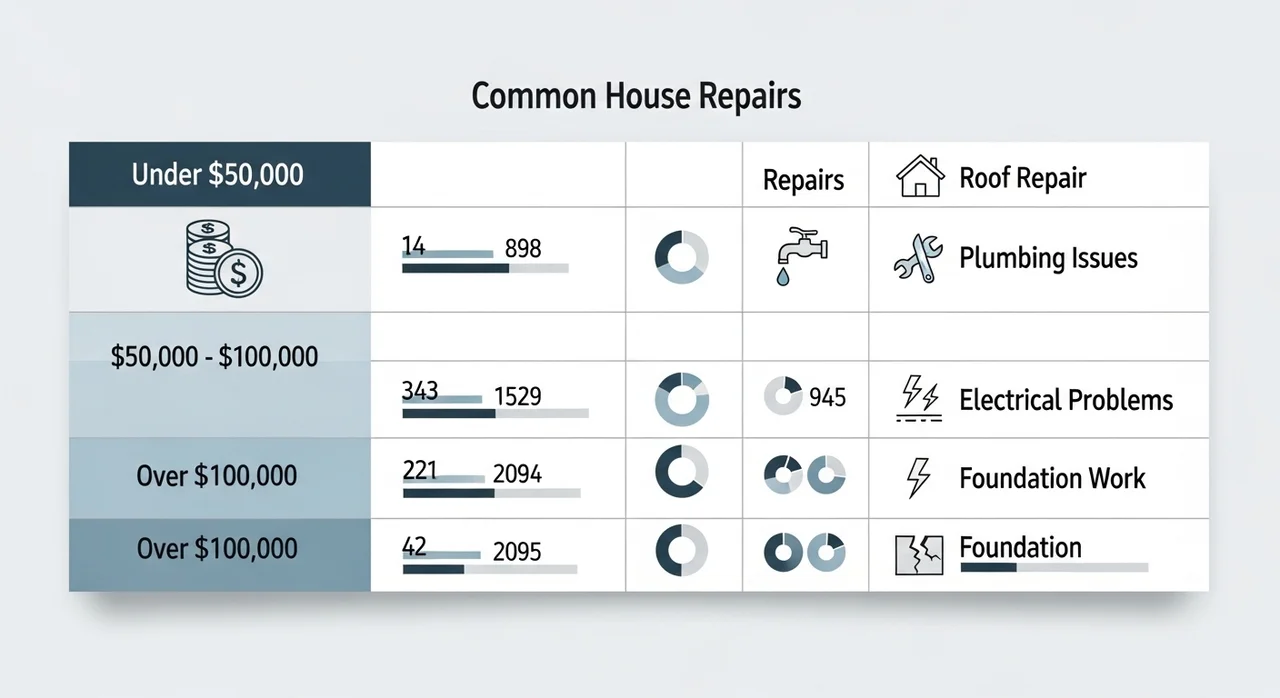 Common House Repairs

| Under \$50,000 | | | Repairs | Roof Repair |
|---|---|---|---|---|
| | 14 898 | | | Plumbing Issues |
| \$50,000 - \$100,000 | | | | |
| | 343 1529 | | 945 | Electrical Problems |
| Over \$100,000 | 221 2094 | | | Foundation Work |
| Over \$100,000 | 42 2095 | | | Foundation |